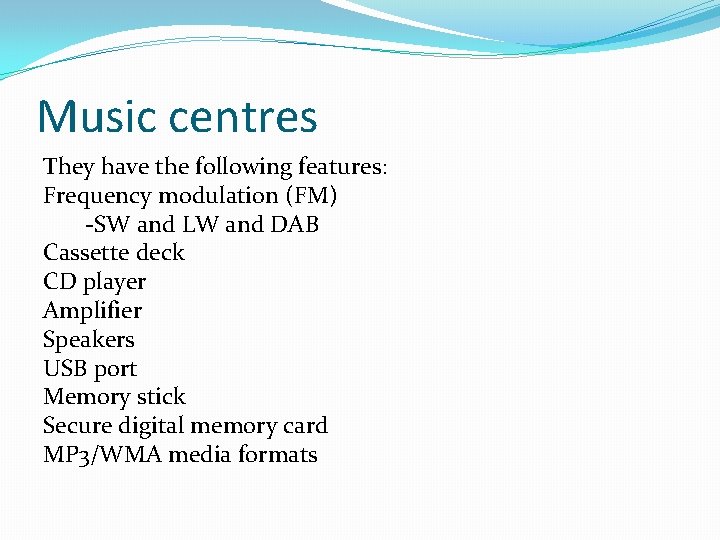 Music centres

They have the following features:
Frequency modulation (FM)
-SW and LW and DAB
Cassette deck
CD player
Amplifier
Speakers
USB port
Memory stick
Secure digital memory card
MP3/WMA media formats